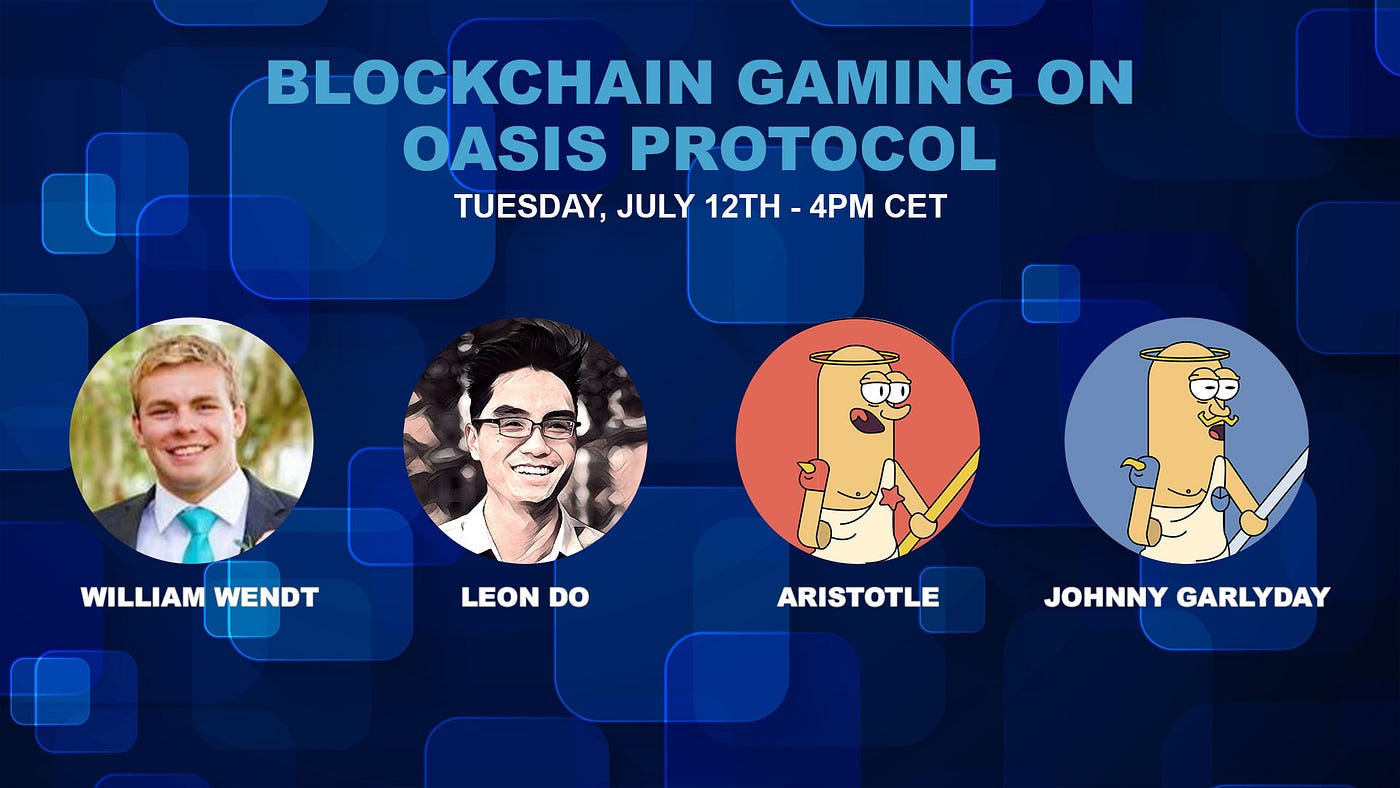 BLOCKCHAIN GAMING ON OASIS PROTOCOL

TUESDAY, JULY 12TH - 4PM CET

WILLIAM WENDT

LEON DO

ARISTOTLE

JOHNNY GARLYDAY